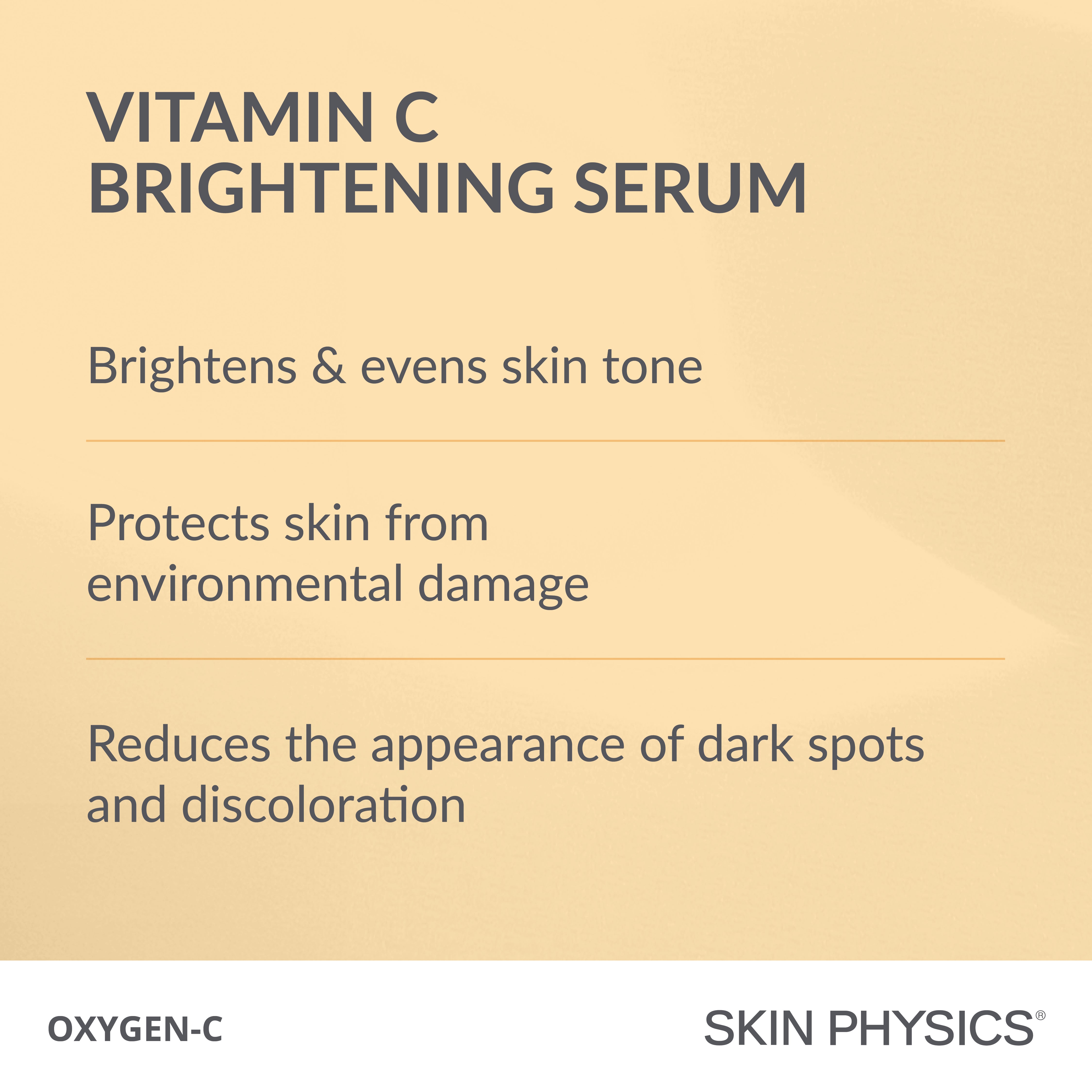 VITAMIN C
BRIGHTENING SERUM

Brightens & evens skin tone

Protects skin from environmental damage

Reduces the appearance of dark spots and discoloration

OXYGEN-C

SKIN PHYSICS®